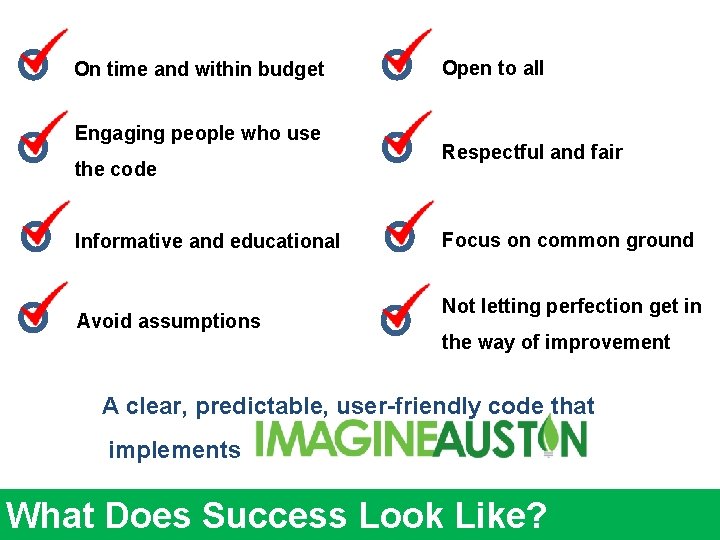 On time and within budget

Engaging people who use the code

Informative and educational

Avoid assumptions

Open to all

Respectful and fair

Focus on common ground

Not letting perfection get in the way of improvement

A clear, predictable, user-friendly code that implements IMAGINEAUSTIN

What Does Success Look Like?